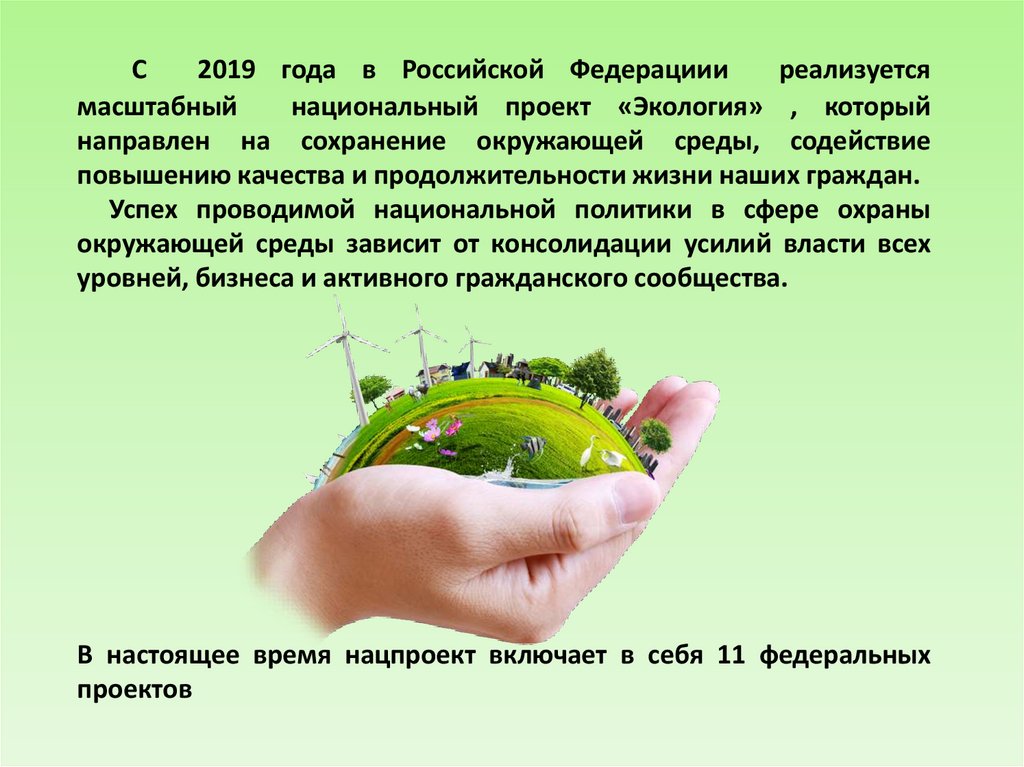 С 2019 года в Российской Федерациии реализуется масштабный национальный проект «Экология» , который направлен на сохранение окружающей среды, содействие повышению качества и продолжительности жизни наших граждан.

Успех проводимой национальной политики в сфере охраны окружающей среды зависит от консолидации усилий власти всех уровней, бизнеса и активного гражданского сообщества.

В настоящее время нацпроект включает в себя 11 федеральных проектов